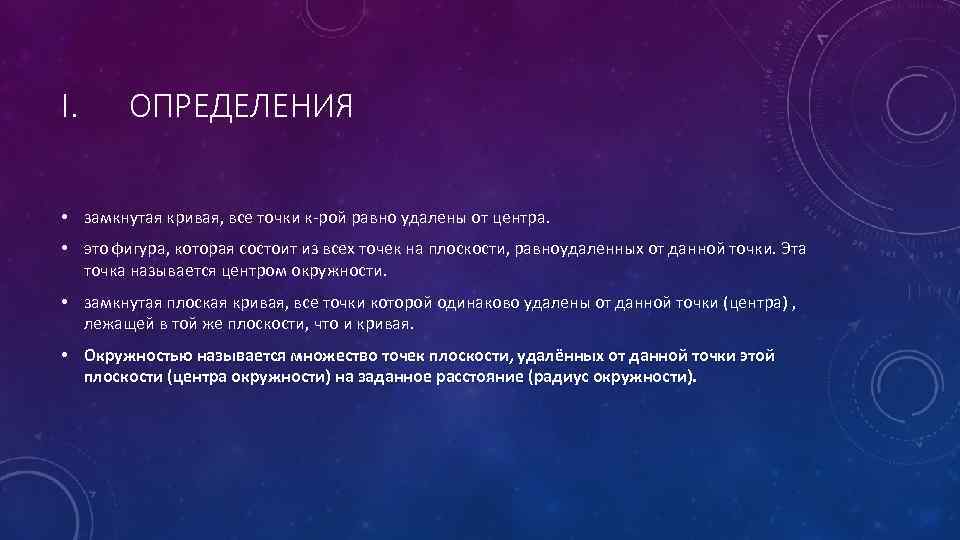 I. ОПРЕДЕЛЕНИЯ

• замкнутая кривая, все точки к-рой равно удалены от центра.

• это фигура, которая состоит из всех точек на плоскости, равноудаленных от данной точки. Эта точка называется центром окружности.

• замкнутая плоская кривая, все точки которой одинаково удалены от данной точки (центра) , лежащей в той же плоскости, что и кривая.

• Окружностью называется множество точек плоскости, удалённых от данной точки этой плоскости (центра окружности) на заданное расстояние (радиус окружности).